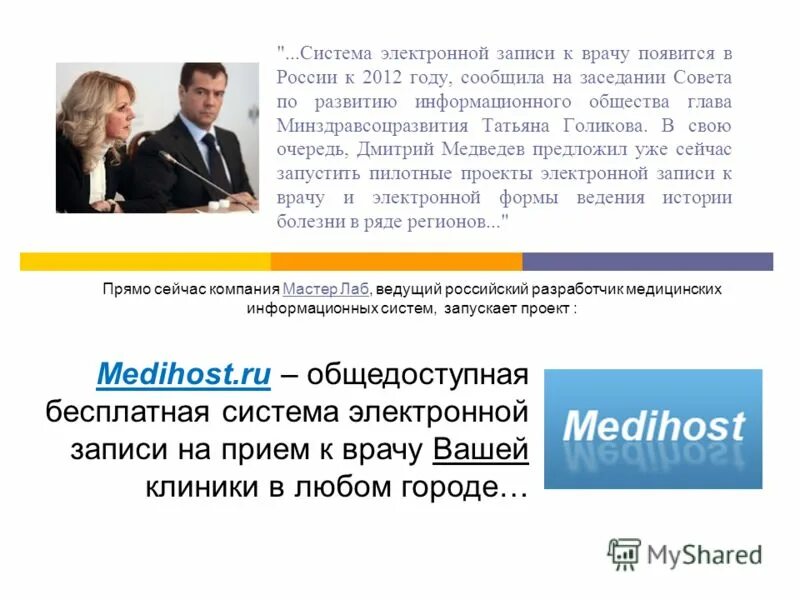 "...Система электронной записи к врачу появится в России к 2012 году, сообщила на заседании Совета по развитию информационного общества глава Минздравсоцразвития Татьяна Голикова. В свою очередь, Дмитрий Медведев предложил уже сейчас запустить пилотные проекты электронной записи к врачу и электронной формы ведения истории болезни в ряде регионов..."

Прямо сейчас компания Мастер Лаб, ведущий российский разработчик медицинских информационных систем, запускает проект :

Medihost.ru – общедоступная бесплатная система электронной записи на прием к врачу Вашей клиники в любом городе…

Medihost

MyShared